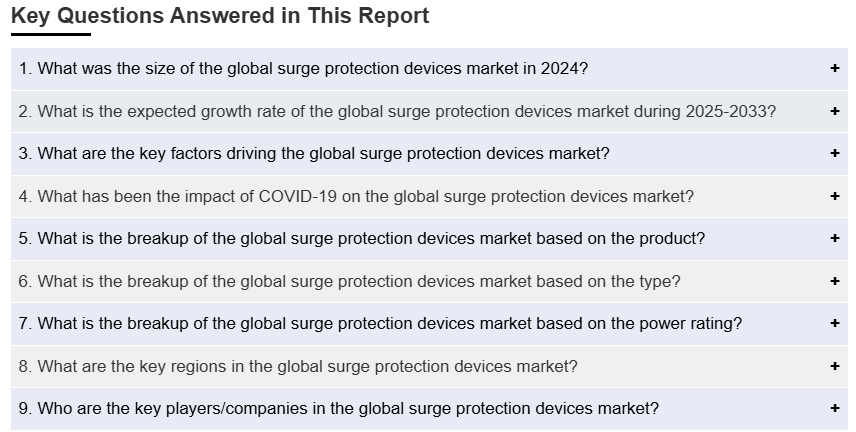 Key Questions Answered in This Report

1. What was the size of the global surge protection devices market in 2024? +

2. What is the expected growth rate of the global surge protection devices market during 2025-2033? +

3. What are the key factors driving the global surge protection devices market? +

4. What has been the impact of COVID-19 on the global surge protection devices market? +

5. What is the breakup of the global surge protection devices market based on the product? +

6. What is the breakup of the global surge protection devices market based on the type? +

7. What is the breakup of the global surge protection devices market based on the power rating? +

8. What are the key regions in the global surge protection devices market? +

9. Who are the key players/companies in the global surge protection devices market? +